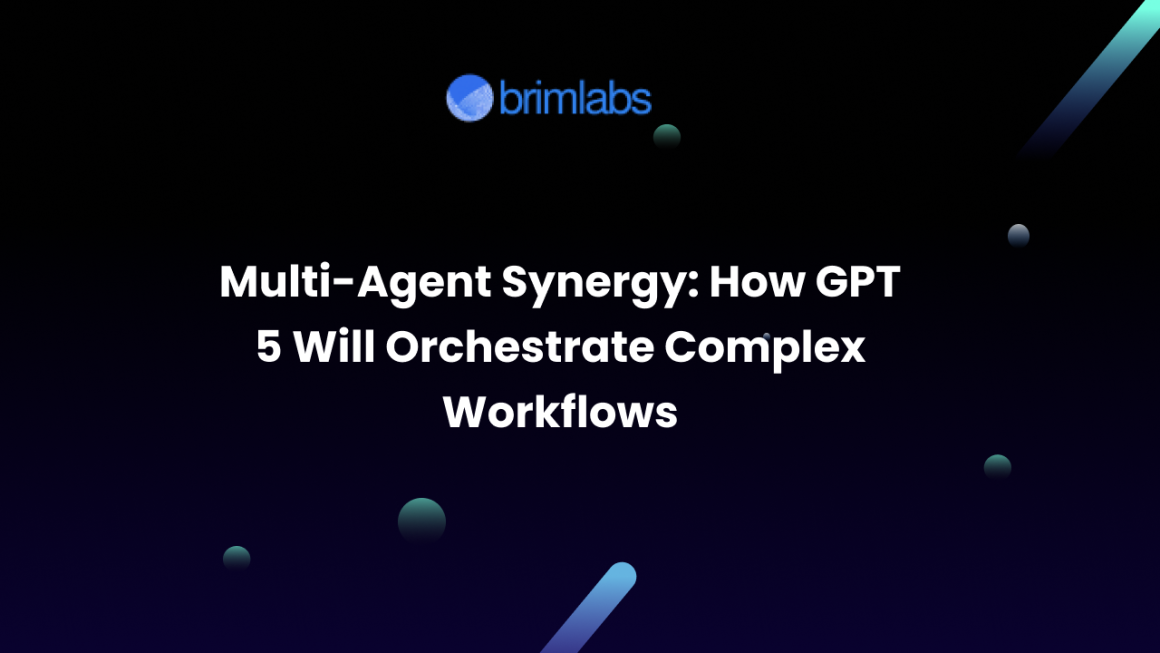 brimlabs

Multi-Agent Synergy: How GPT 5 Will Orchestrate Complex Workflows